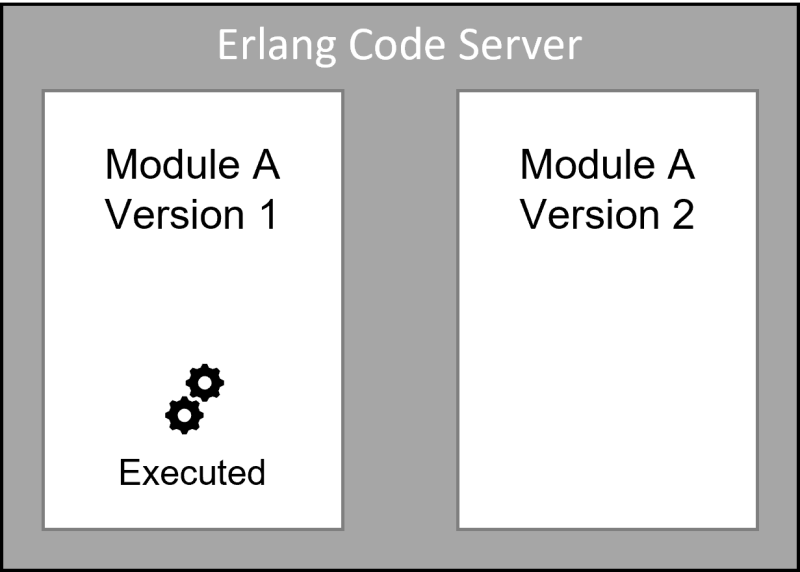 Erlang Code Server

Module A
Version 1

Executed

Module A
Version 2